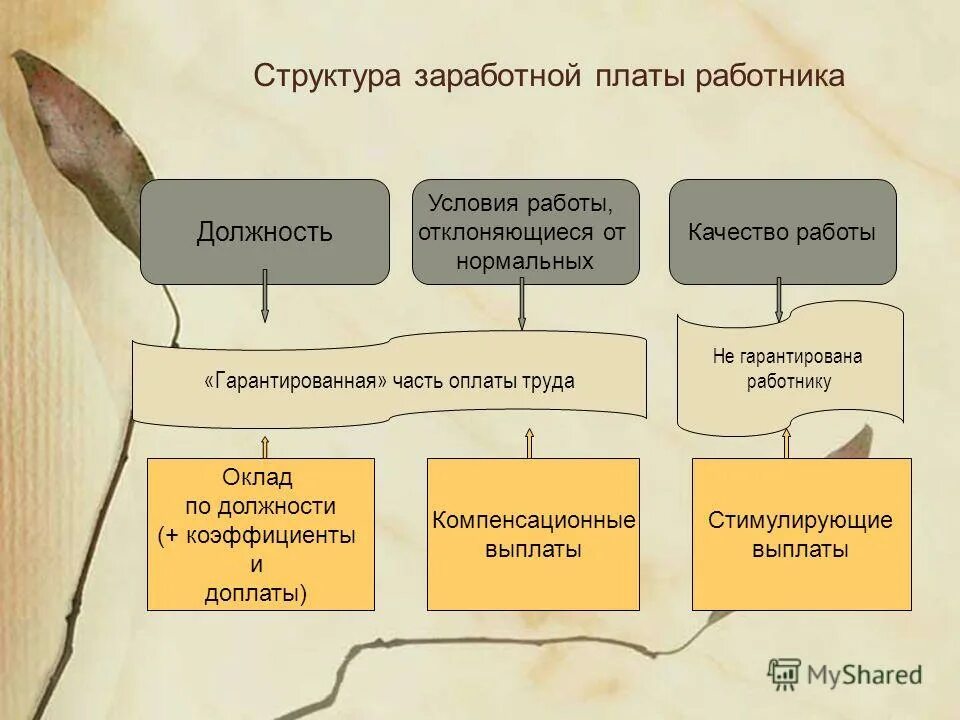 Структура заработной платы работника

Должность

Условия работы, отклоняющиеся от нормальных

Качество работы

«Гарантированная» часть оплаты труда

Не гарантирована работнику

Оклад по должности (+ коэффициенты и доплаты)

Компенсационные выплаты

Стимулирующие выплаты

MyShared